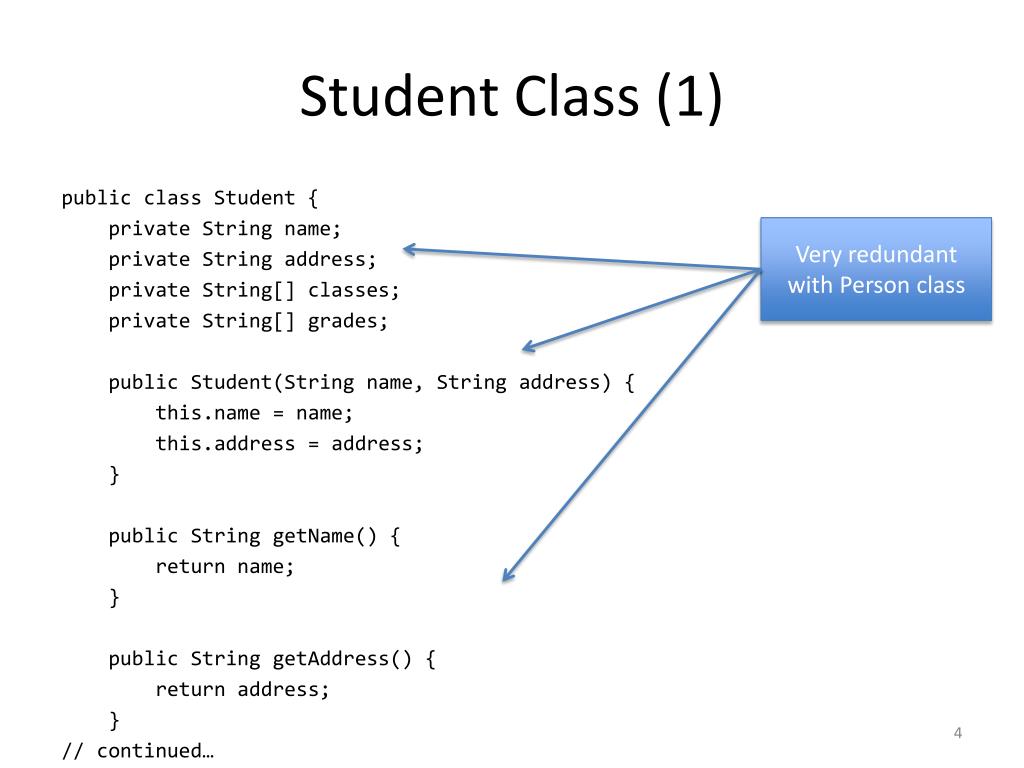 Student Class (1)

public class Student {
    private String name;
    private String address;
    private String[] classes;
    private String[] grades;

    public Student(String name, String address) {
        this.name = name;
        this.address = address;
    }

    public String getName() {
        return name;
    }

    public String getAddress() {
        return address;
    }
// continued…

Very redundant with Person class

4